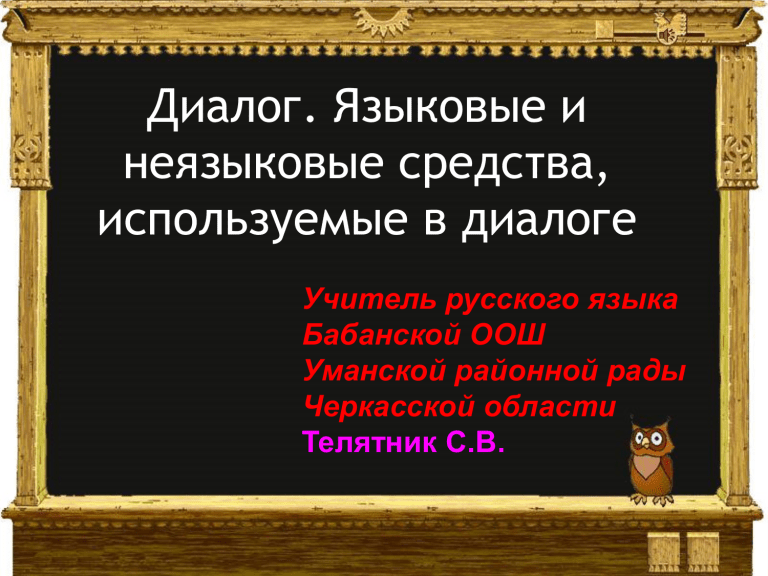 Диалог. Языковые и неязыковые средства, используемые в диалоге

Учитель русского языка
Бабанской ООШ
Уманской районной рады
Черкасской области
Телятник С.В.